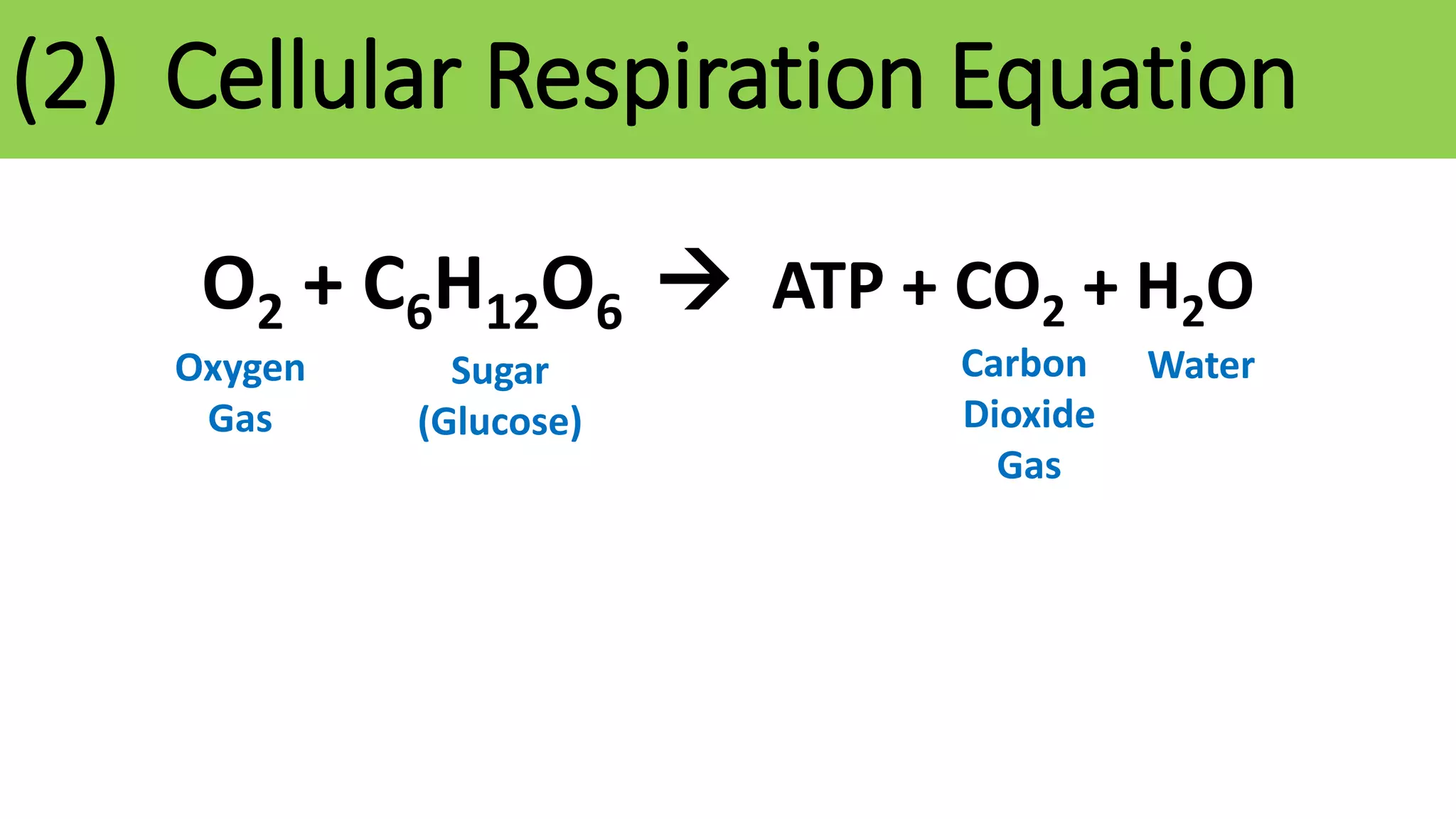 (2) Cellular Respiration Equation

$O_2 + C_6H_{12}O_6 \rightarrow ATP + CO_2 + H_2O$

Oxygen Gas

Sugar (Glucose)

Carbon Dioxide Gas

Water